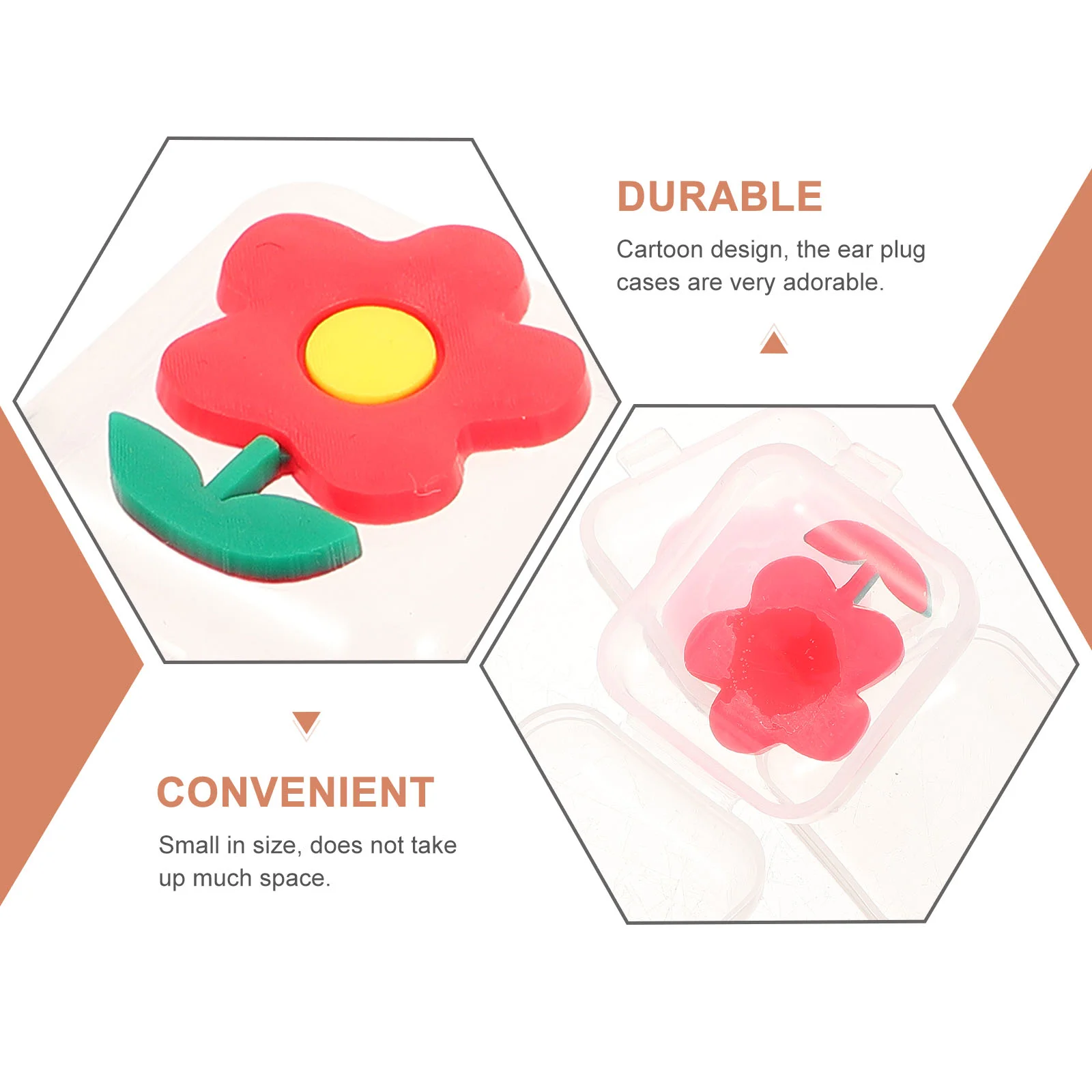 DURABLE

Cartoon design, the ear plug cases are very adorable.

CONVENIENT

Small in size, does not take up much space.